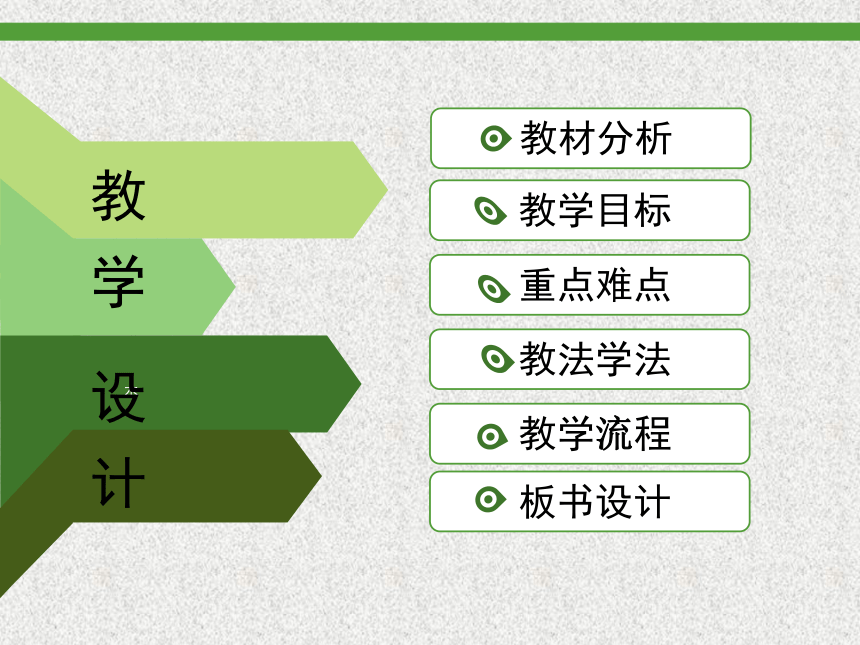 教
学
设
计

教材分析
教学目标
重点难点
教法学法
教学流程
板书设计